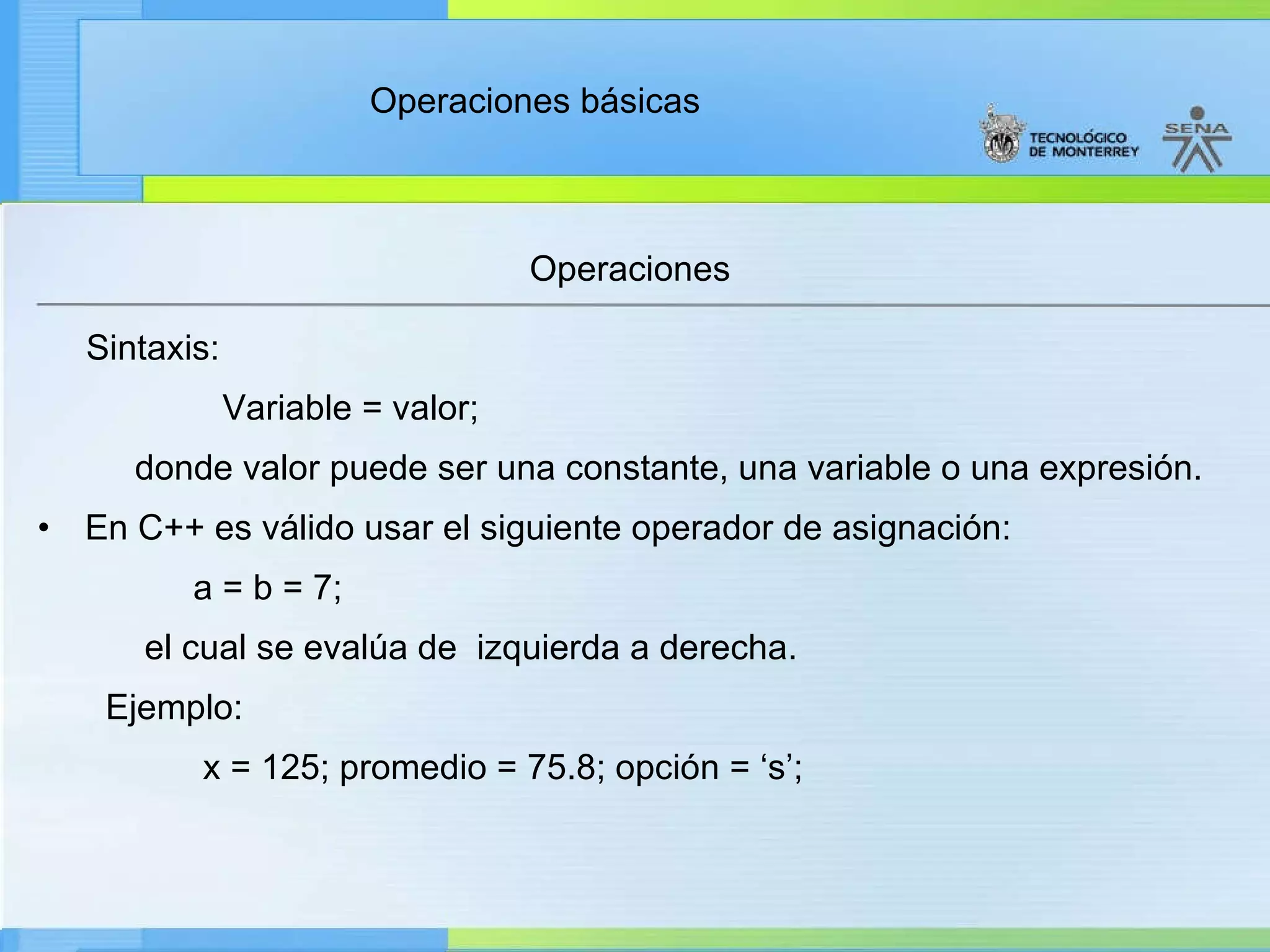 Operaciones básicas

TECNOLÓGICO DE MONTERREY

SENA

Operaciones

Sintaxis:

Variable = valor;

donde valor puede ser una constante, una variable o una expresión.

• En C++ es válido usar el siguiente operador de asignación:

a = b = 7;

el cual se evalúa de izquierda a derecha.

Ejemplo:

x = 125; promedio = 75.8; opción = ‘s’;